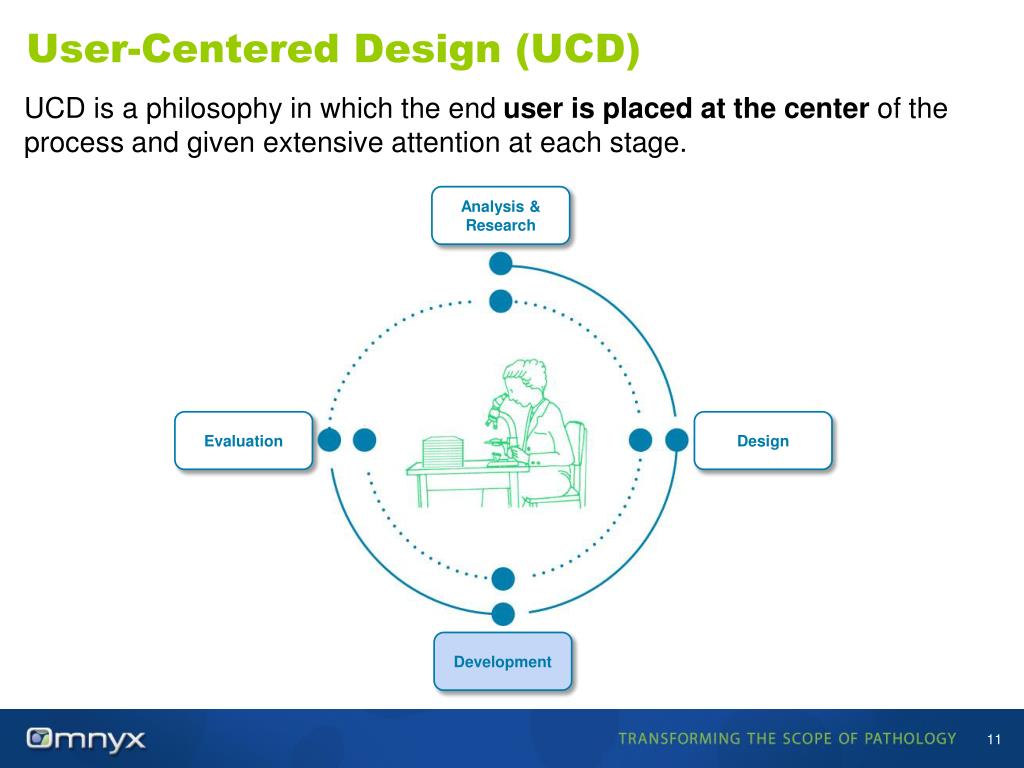 User-Centered Design (UCD)

UCD is a philosophy in which the end user is placed at the center of the process and given extensive attention at each stage.

Analysis & Research

Evaluation

Design

Development

Omnyx

TRANSFORMING THE SCOPE OF PATHOLOGY

11